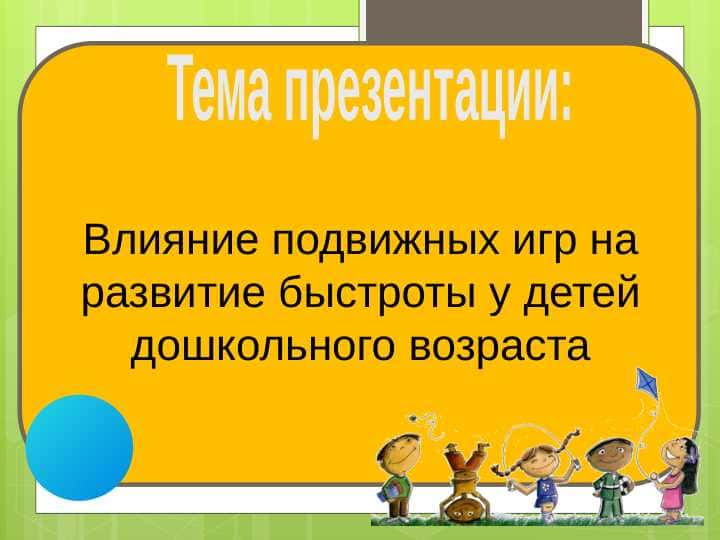 Тема презентации:

Влияние подвижных игр на развитие быстроты у детей дошкольного возраста